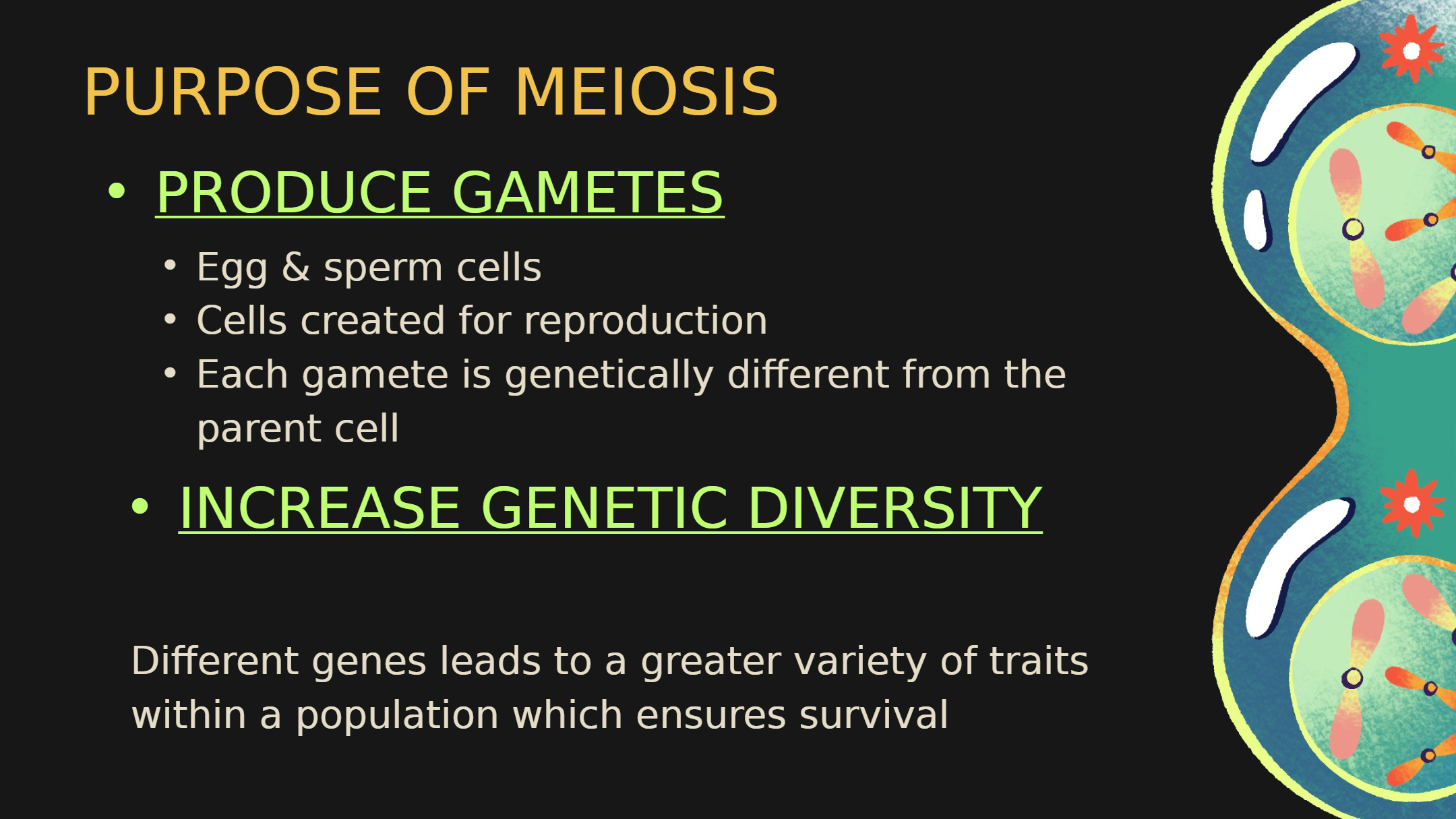 PURPOSE OF MEIOSIS

• PRODUCE GAMETES

• Egg & sperm cells
• Cells created for reproduction
• Each gamete is genetically different from the parent cell

• INCREASE GENETIC DIVERSITY

Different genes leads to a greater variety of traits within a population which ensures survival